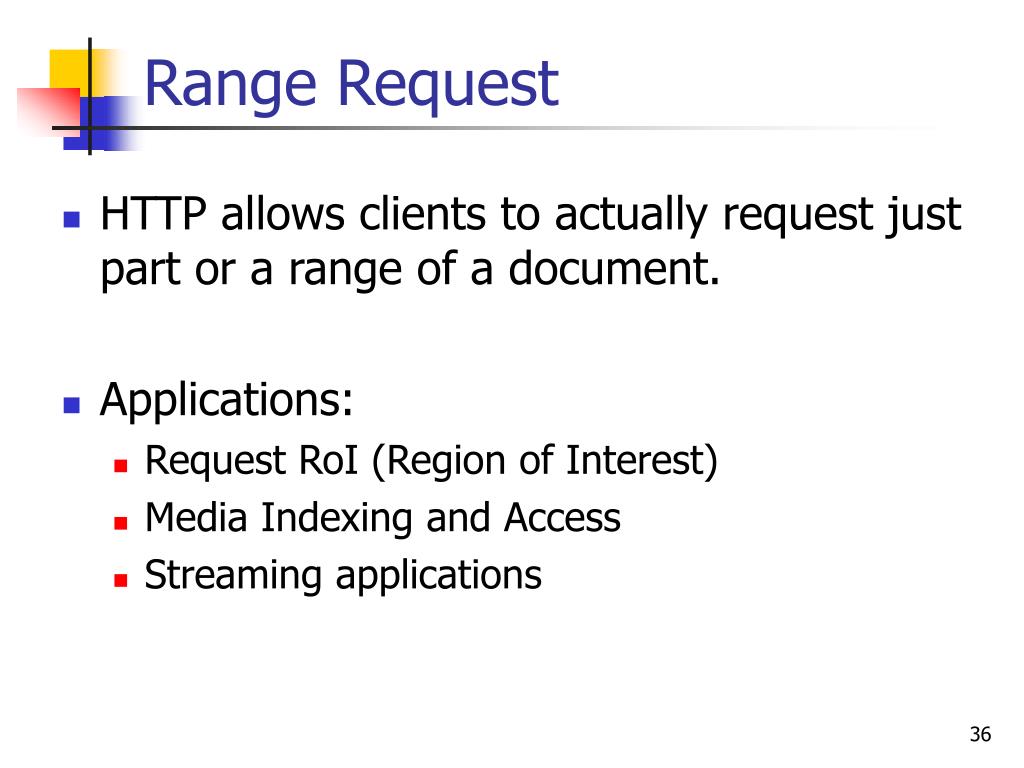 Range Request

HTTP allows clients to actually request just part or a range of a document.

Applications:

Request RoI (Region of Interest)

Media Indexing and Access

Streaming applications

36